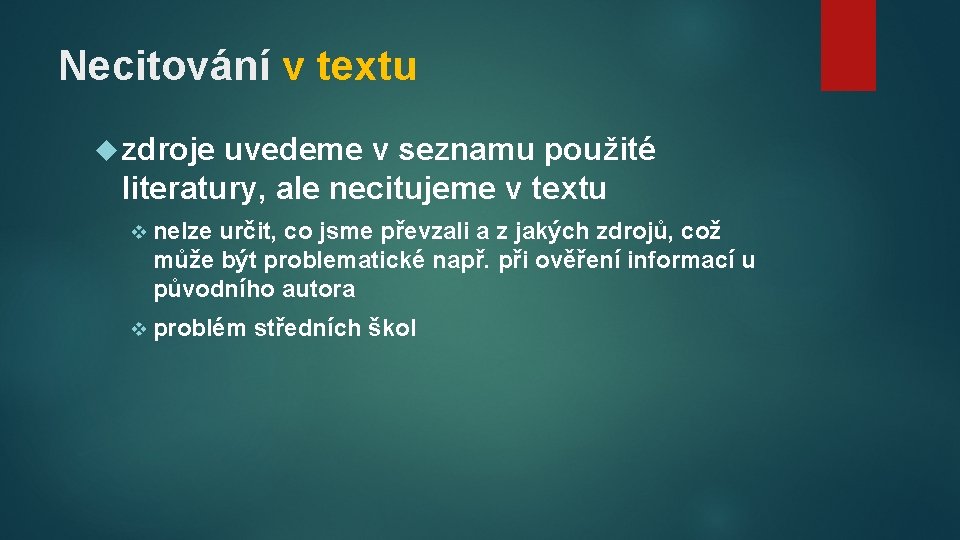 Necitování v textu

zdroje uvedeme v seznamu použité literatury, ale necitujeme v textu

nelze určit, co jsme převzali a z jakých zdrojů, což může být problematické např. při ověření informací u původního autora

problém středních škol